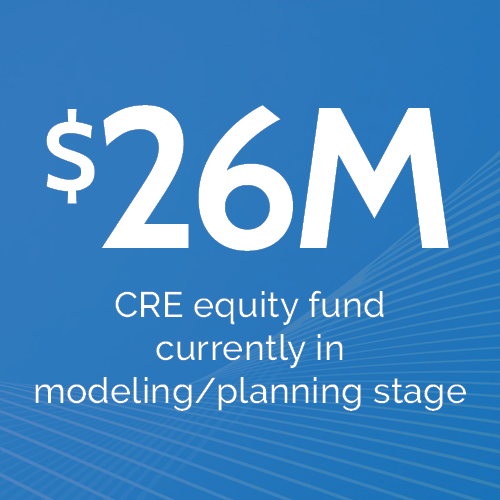 $26M

CRE equity fund currently in modeling/planning stage